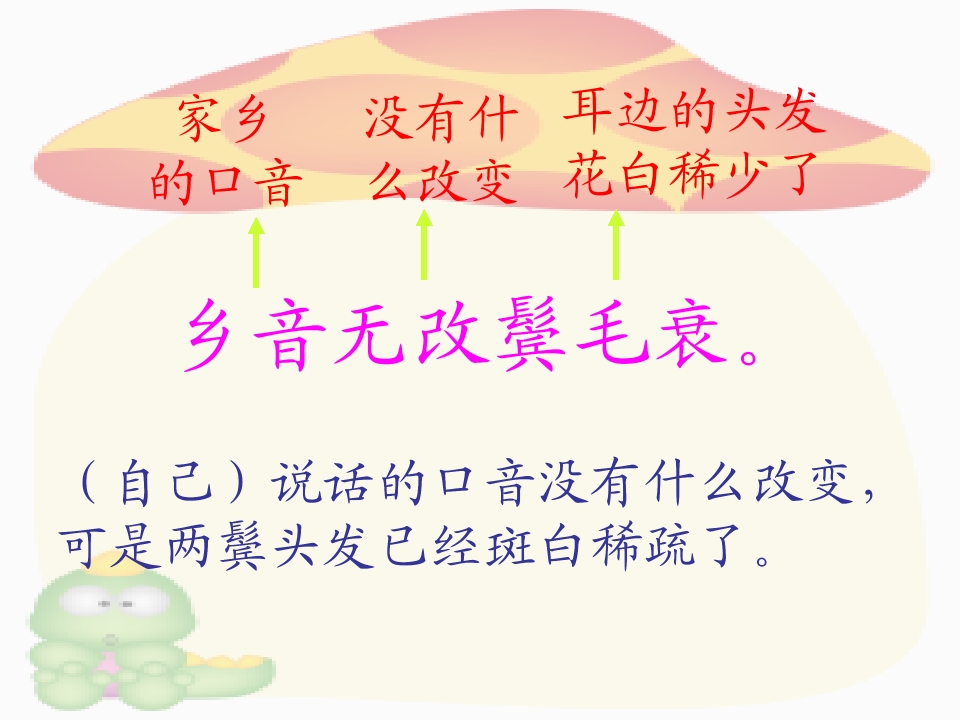 家乡的口音

没有什么改变

耳边的头发花白稀少了

乡音无改鬓毛衰。

（自己）说话的口音没有什么改变，可是两鬓头发已经斑白稀疏了。